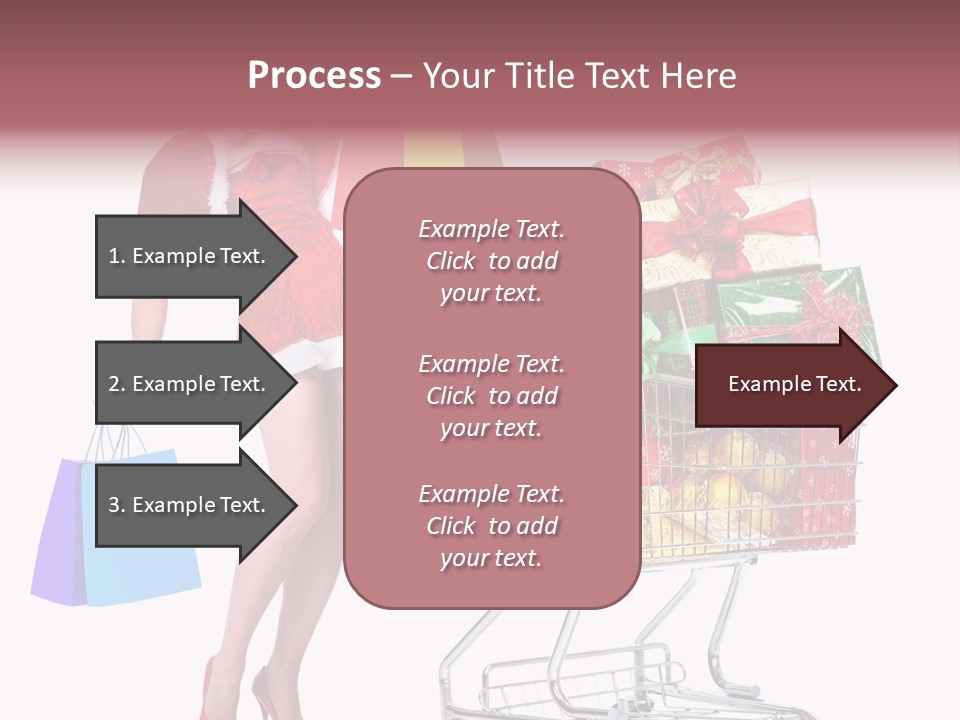 Process – Your Title Text Here

1. Example Text.

2. Example Text.

3. Example Text.

Example Text. Click to add your text.

Example Text. Click to add your text.

Example Text. Click to add your text.

Example Text.